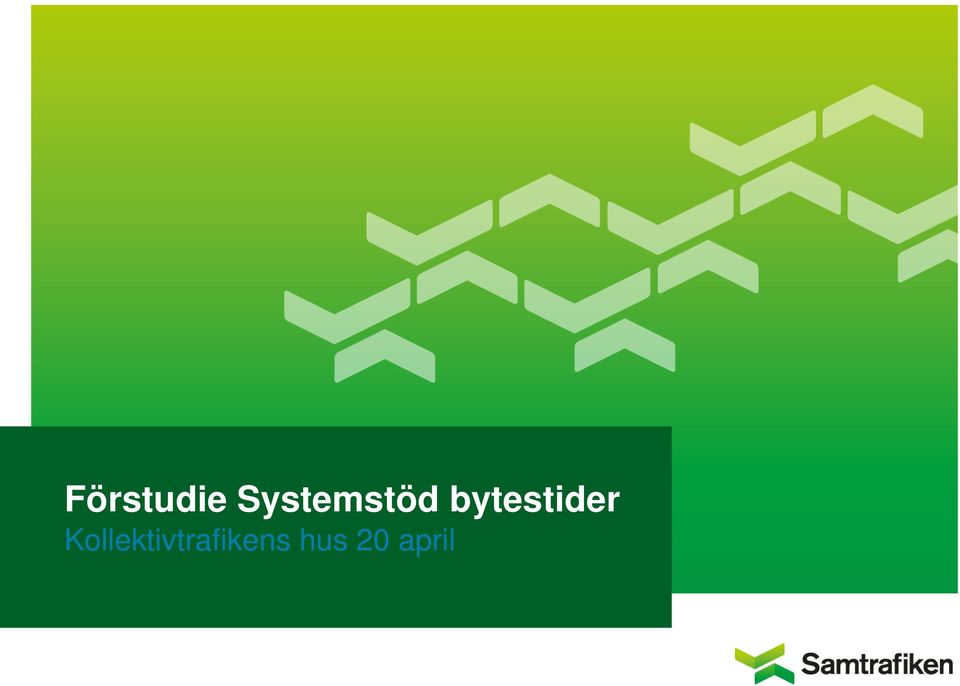 Förstudie Systemstöd bytestider
Kollektivtrafikens hus 20 april

Samtrafiken